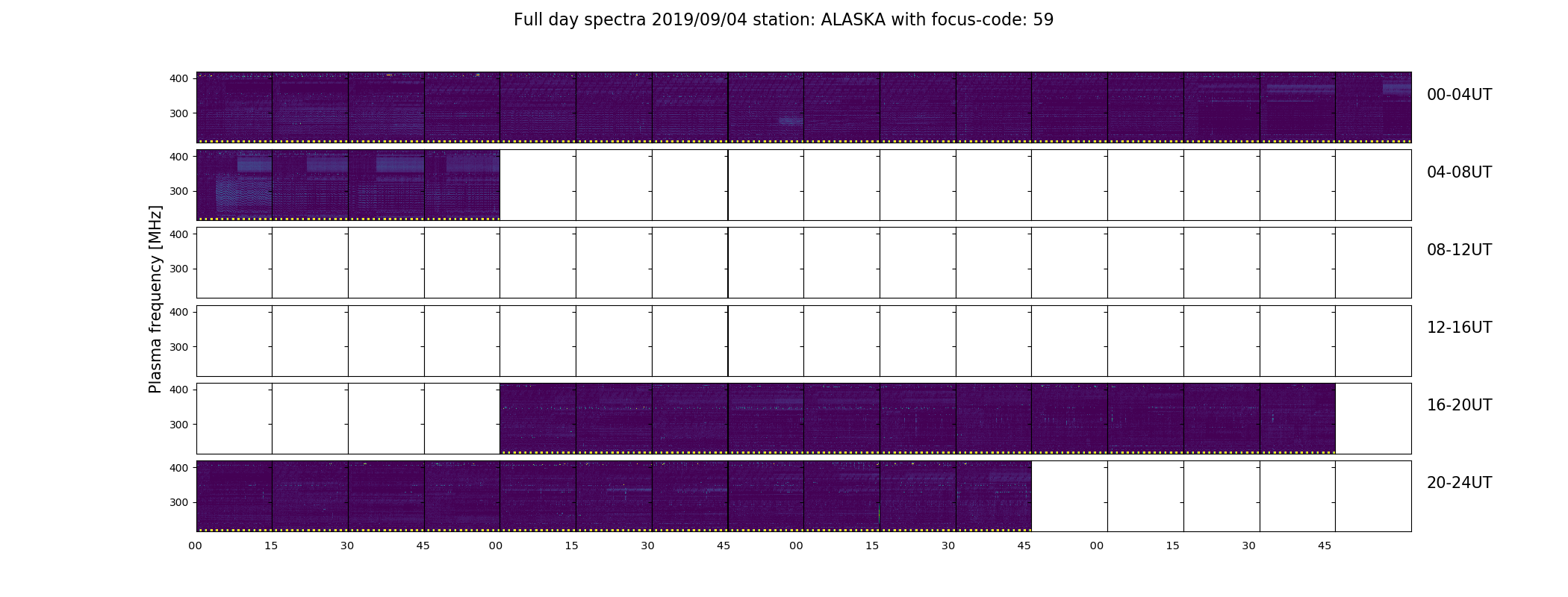 Full day spectra 2019/09/04 station: ALASKA with focus-code: 59

Plasma frequency [MHz]

400
300
00-04UT

400
300
04-08UT

400
300
08-12UT

400
300
12-16UT

400
300
16-20UT

400
300
20-24UT

00 15 30 45 00 15 30 45 00 15 30 45 00 15 30 45